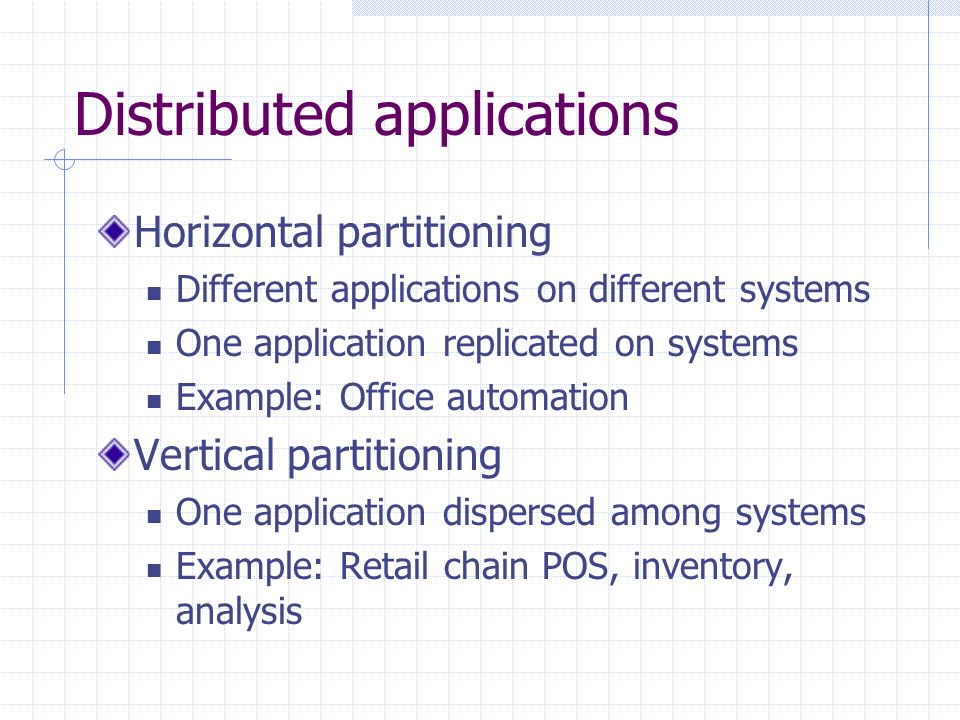 Distributed applications

Horizontal partitioning

Different applications on different systems

One application replicated on systems

Example: Office automation

Vertical partitioning

One application dispersed among systems

Example: Retail chain POS, inventory, analysis